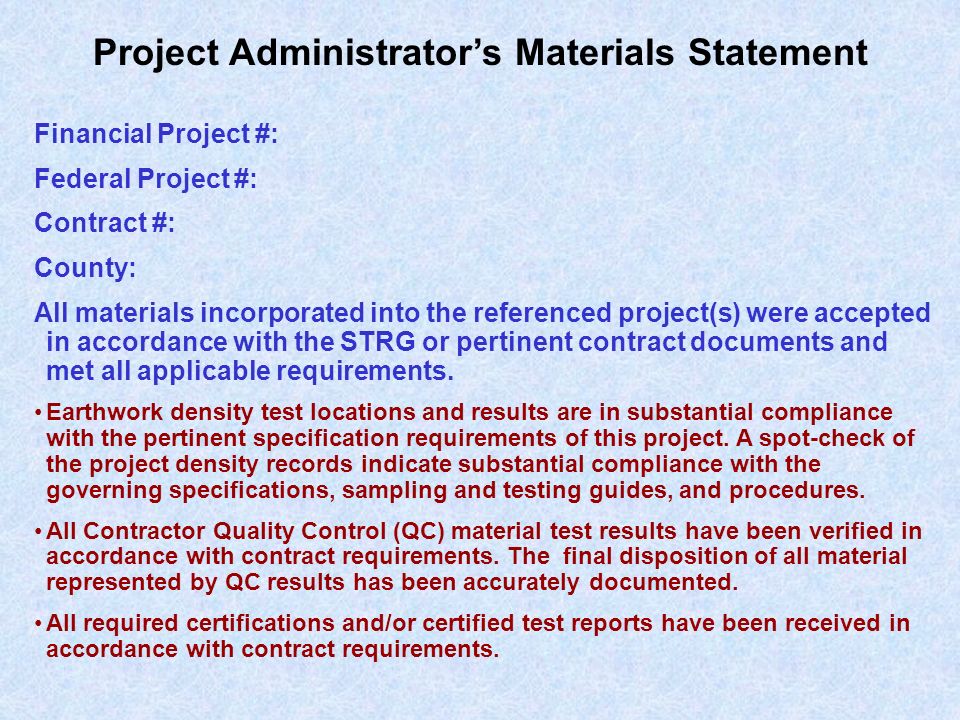 Project Administrator’s Materials Statement

Financial Project #:

Federal Project #:

Contract #:

County:

All materials incorporated into the referenced project(s) were accepted in accordance with the STRG or pertinent contract documents and met all applicable requirements.

• Earthwork density test locations and results are in substantial compliance with the pertinent specification requirements of this project. A spot-check of the project density records indicate substantial compliance with the governing specifications, sampling and testing guides, and procedures.

• All Contractor Quality Control (QC) material test results have been verified in accordance with contract requirements. The final disposition of all material represented by QC results has been accurately documented.

• All required certifications and/or certified test reports have been received in accordance with contract requirements.